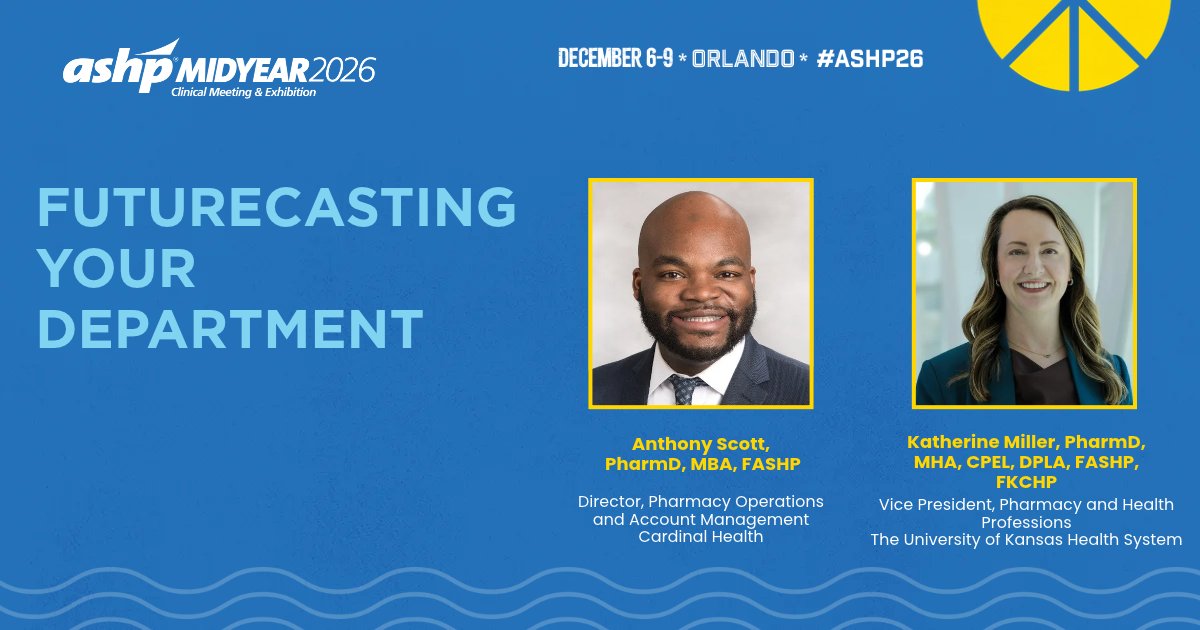 ashp MIDYEAR 2026
Clinical Meeting & Exhibition

DECEMBER 6-9 * ORLANDO * #ASHP26

FUTURECASTING YOUR DEPARTMENT

Anthony Scott, PharmD, MBA, FASHP

Director, Pharmacy Operations and Account Management
Cardinal Health

Katherine Miller, PharmD, MHA, CPEL, DPLA, FASHP, FKCHP

Vice President, Pharmacy and Health Professions
The University of Kansas Health System